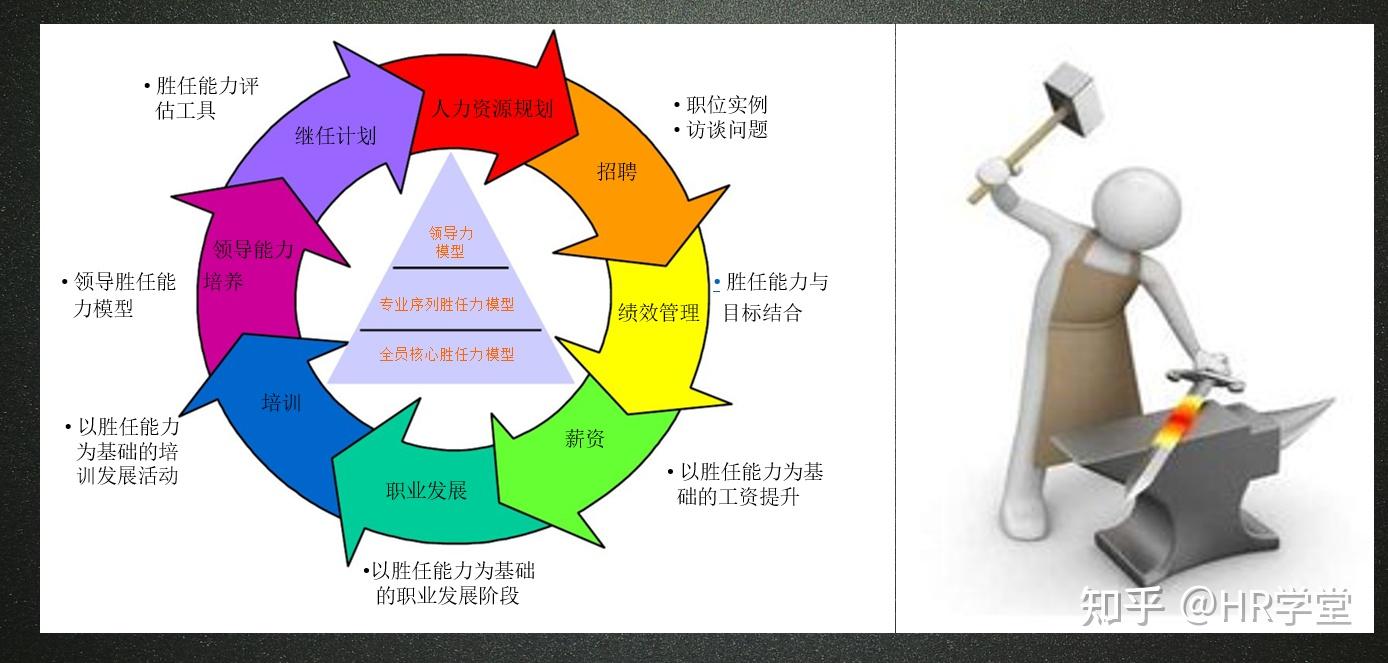 • 胜任能力评估工具

继任计划

人力资源规划

• 职位实例
• 访谈问题

招聘

领导能力培养

• 领导胜任能力模型

领导力模型

专业序列胜任力模型

全员核心胜任力模型

绩效管理

• 胜任能力与目标结合

培训

• 以胜任能力为基础的培训发展活动

薪资

• 以胜任能力为基础的工资提升

职业发展

•以胜任能力为基础的职业发展阶段

知乎 @HR学堂